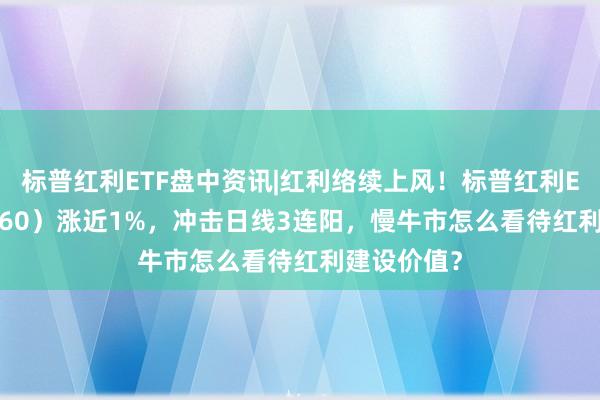 标普红利ETF盘中资讯|红利络续上风！标普红利E
60）涨近1%，冲击日线3连阳，慢牛市怎么看待红利
牛市怎么看待红利建设价值？